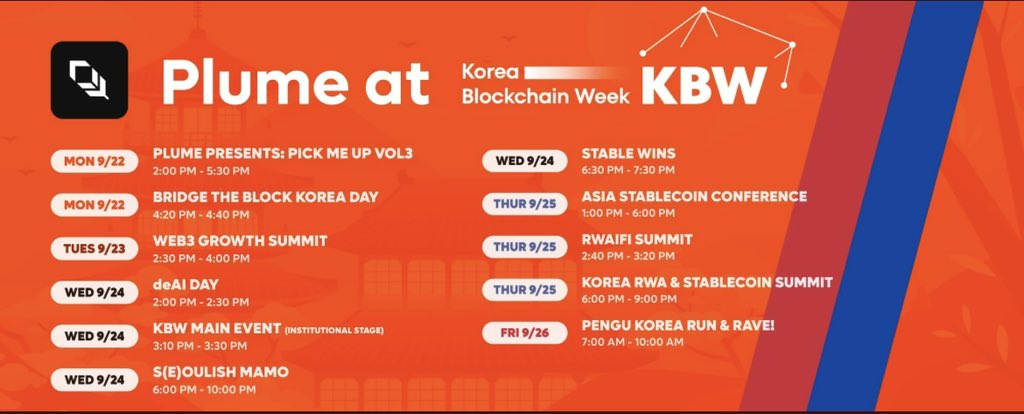 Plume at

Korea Blockchain Week KBW

MON 9/22
PLUME PRESENTS: PICK ME UP VOL3
2:00 PM - 5:30 PM

MON 9/22
BRIDGE THE BLOCK KOREA DAY
4:20 PM - 4:40 PM

TUES 9/23
WEB3 GROWTH SUMMIT
2:30 PM - 4:00 PM

WED 9/24
deAI DAY
2:00 PM - 2:30 PM

WED 9/24
KBW MAIN EVENT (INSTITUTIONAL STAGE)
3:10 PM - 3:30 PM

WED 9/24
S(E)OULISH MAMO
6:00 PM - 10:00 PM

WED 9/24
STABLE WINS
6:30 PM - 7:30 PM

THUR 9/25
ASIA STABLECOIN CONFERENCE
1:00 PM - 6:00 PM

THUR 9/25
RWAIFI SUMMIT
2:40 PM - 3:20 PM

THUR 9/25
KOREA RWA & STABLECOIN SUMMIT
6:00 PM - 9:00 PM

FRI 9/26
PENGU KOREA RUN & RAVE!
7:00 AM - 10:00 AM